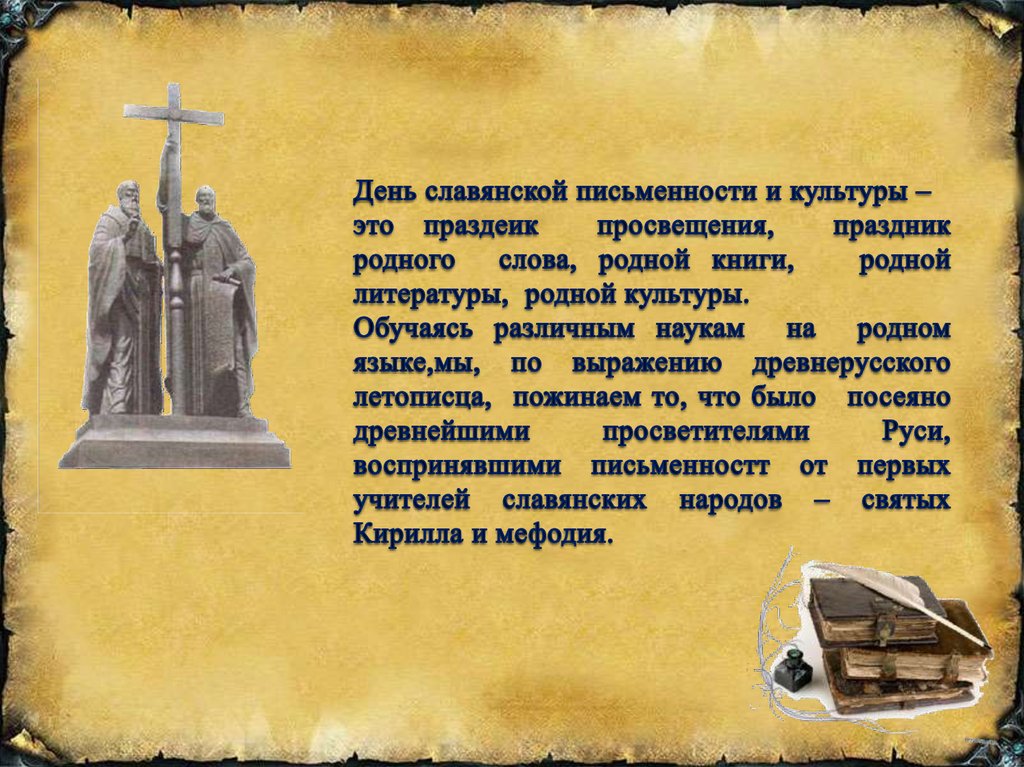 День славянской письменности и культуры – это праздеик просвещения, праздник родного слова, родной книги, родной литературы, родной культуры.
Обучаясь различным наукам на родном языке,мы, по выражению древнерусского летописца, пожинаем то, что было посеяно древнейшими просветителями Руси, воспринявшими письменностт от первых учителей славянских народов – святых Кирилла и мефодия.